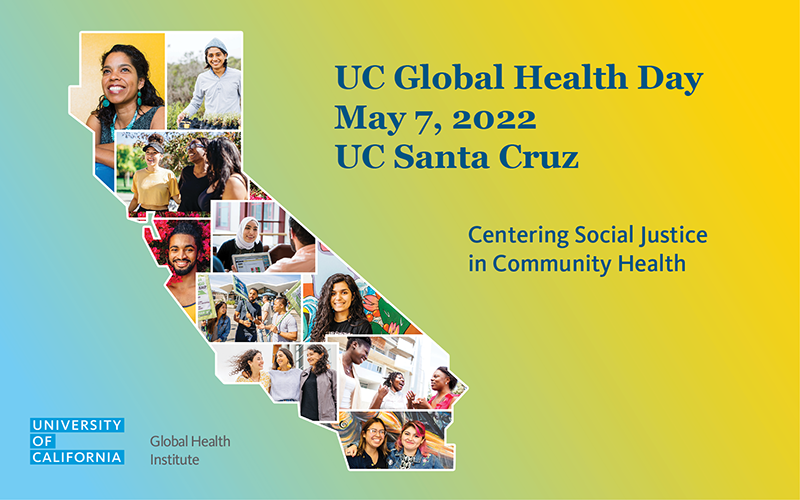 UC Global Health Day
May 7, 2022
UC Santa Cruz

Centering Social Justice in Community Health

UNIVERSITY OF CALIFORNIA

Global Health Institute